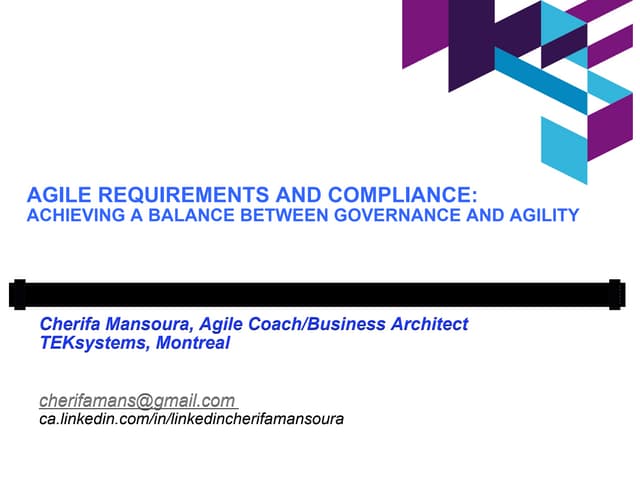 AGILE REQUIREMENTS AND COMPLIANCE:
ACHIEVING A BALANCE BETWEEN GOVERNANCE AND AGILITY

Cherifa Mansoura, Agile Coach/Business Architect
TEKsystems, Montreal

cherifamans@gmail.com
ca.linkedin.com/in/linkedincherifamansoura